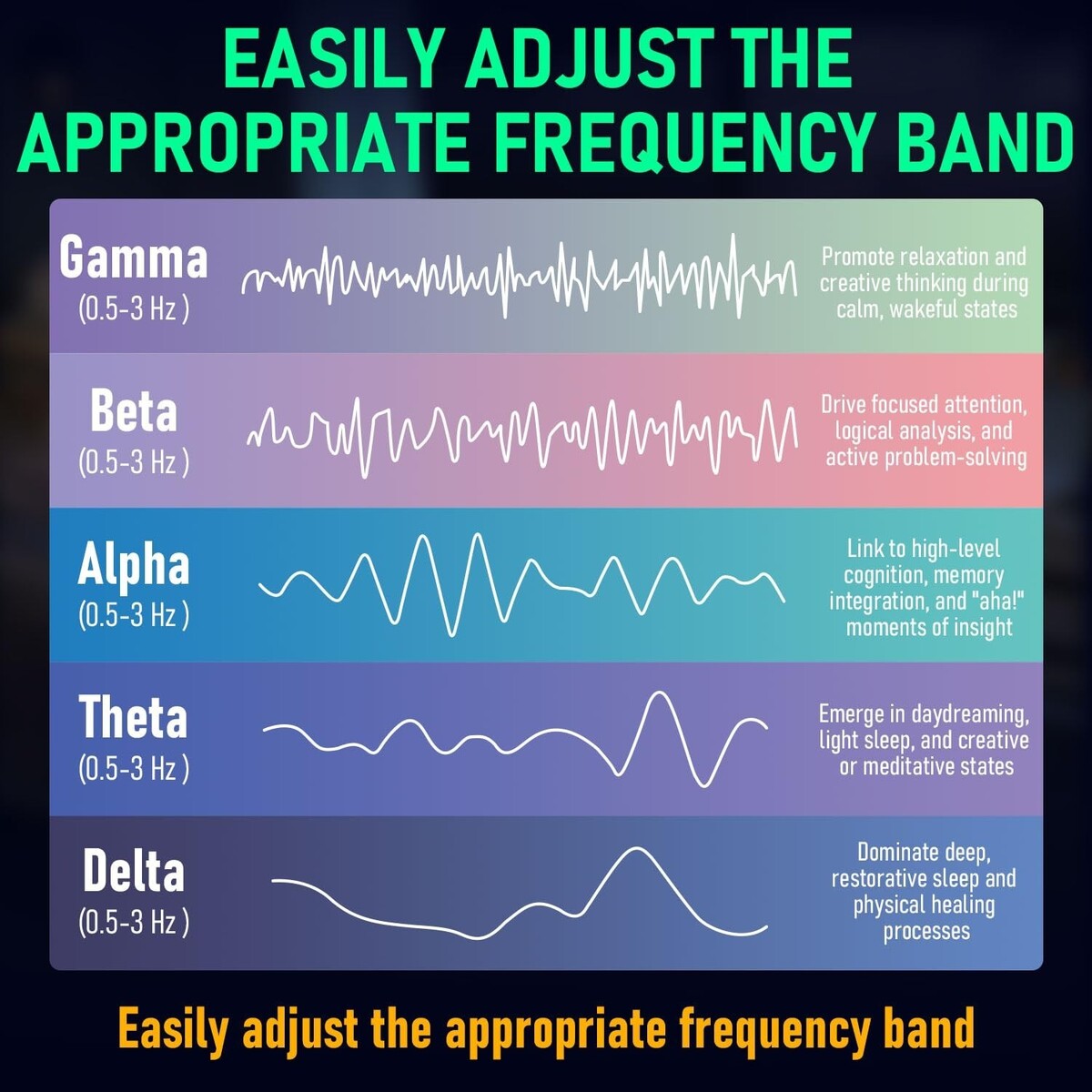 EASILY ADJUST THE APPROPRIATE FREQUENCY BAND

Gamma
(0.5-3 Hz )
Promote relaxation and creative thinking during calm, wakeful states

Beta
(0.5-3 Hz )
Drive focused attention, logical analysis, and active problem-solving

Alpha
(0.5-3 Hz )
Link to high-level cognition, memory integration, and "aha!" moments of insight

Theta
(0.5-3 Hz )
Emerge in daydreaming, light sleep, and creative or meditative states

Delta
(0.5-3 Hz )
Dominate deep, restorative sleep and physical healing processes

Easily adjust the appropriate frequency band